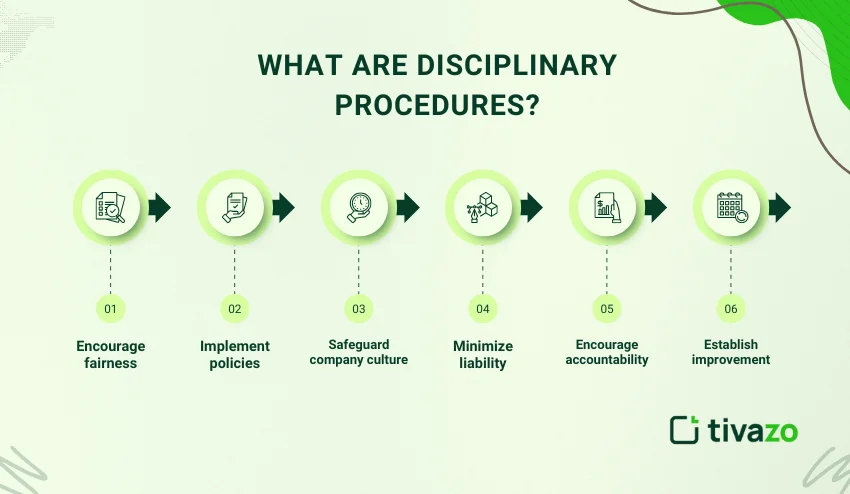 WHAT ARE DISCIPLINARY PROCEDURES?

01
Encourage fairness

02
Implement policies

03
Safeguard company culture

04
Minimize liability

05
Encourage accountability

06
Establish improvement

tivazo